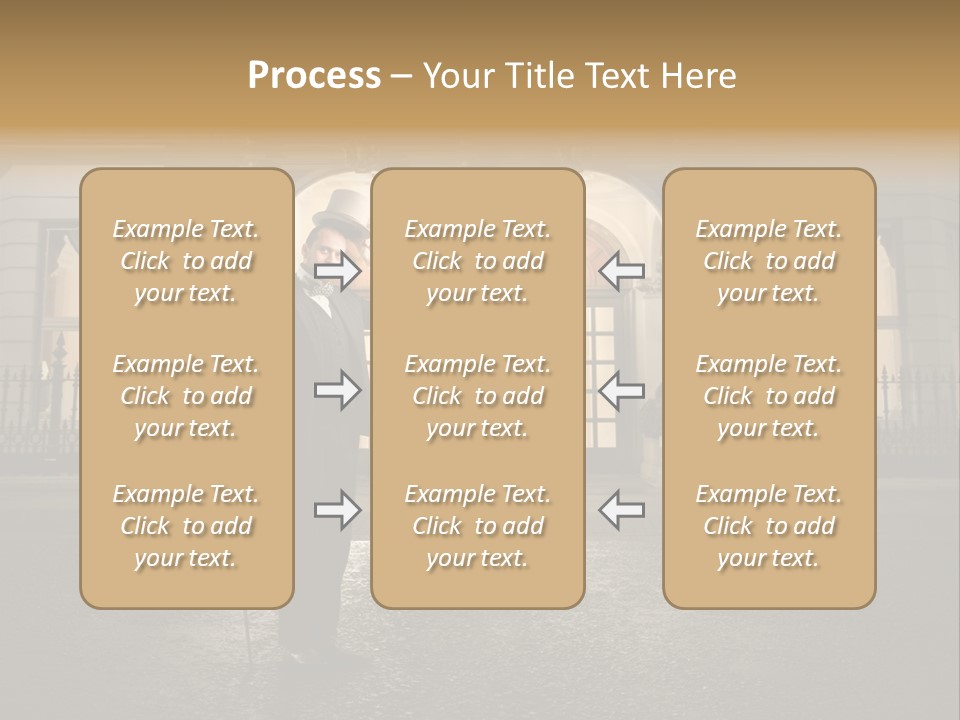 Process – Your Title Text Here

Example Text. Click to add your text.

Example Text. Click to add your text.

Example Text. Click to add your text.

Example Text. Click to add your text.

Example Text. Click to add your text.

Example Text. Click to add your text.

Example Text. Click to add your text.

Example Text. Click to add your text.

Example Text. Click to add your text.